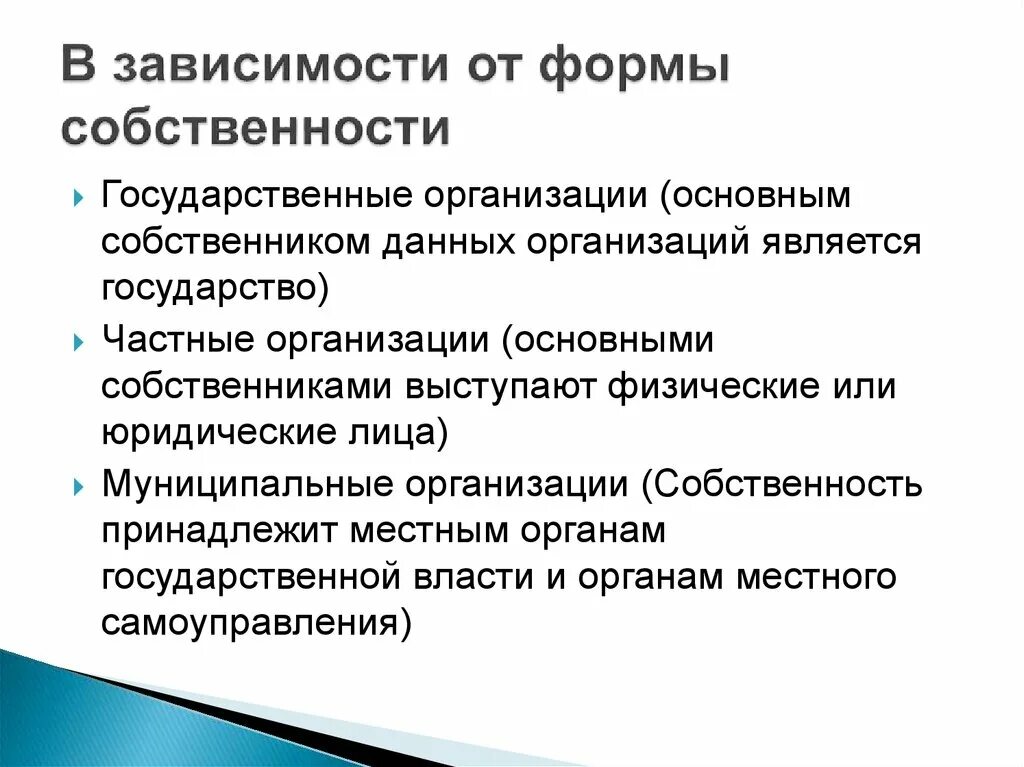 В зависимости от формы собственности

Государственные организации (основным собственником данных организаций является государство)

Частные организации (основными собственниками выступают физические или юридические лица)

Муниципальные организации (Собственность принадлежит местным органам государственной власти и органам местного самоуправления)